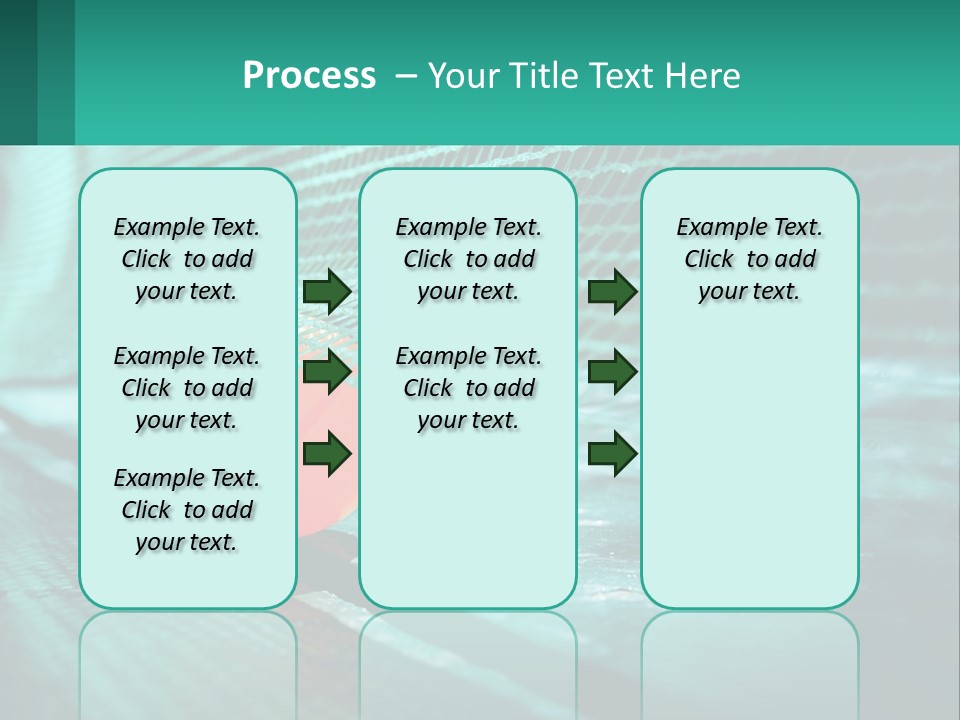 Process – Your Title Text Here

Example Text. Click to add your text.

Example Text. Click to add your text.

Example Text. Click to add your text.

Example Text. Click to add your text.

Example Text. Click to add your text.

Example Text. Click to add your text.